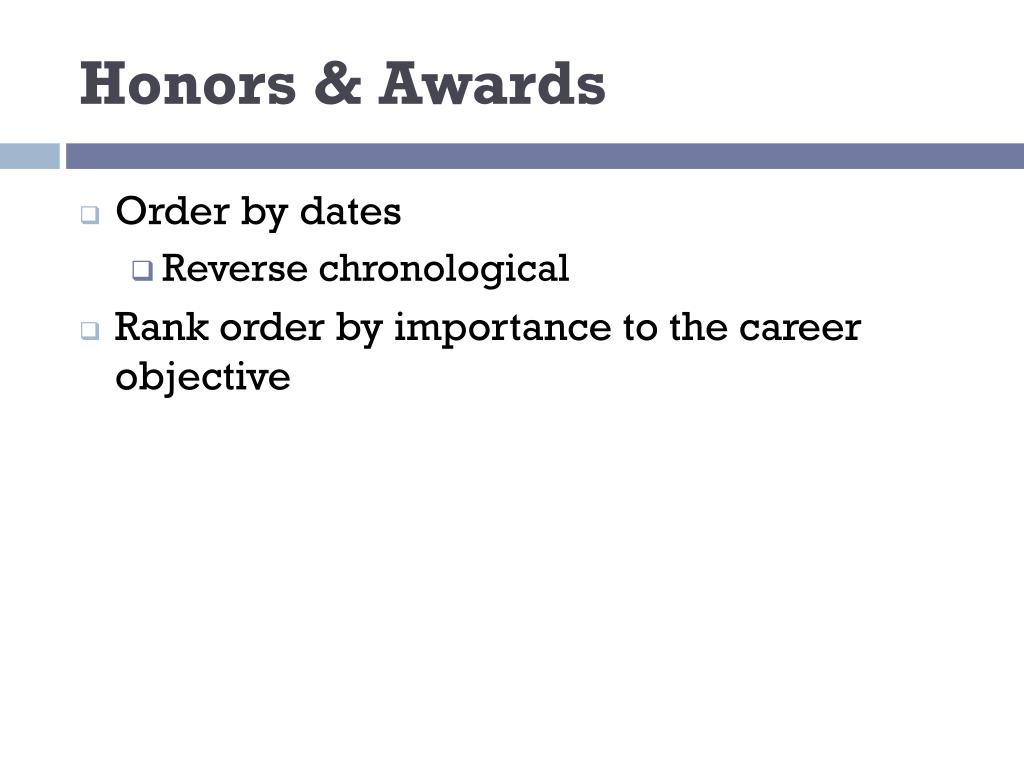 Honors & Awards

Order by dates

Reverse chronological

Rank order by importance to the career objective